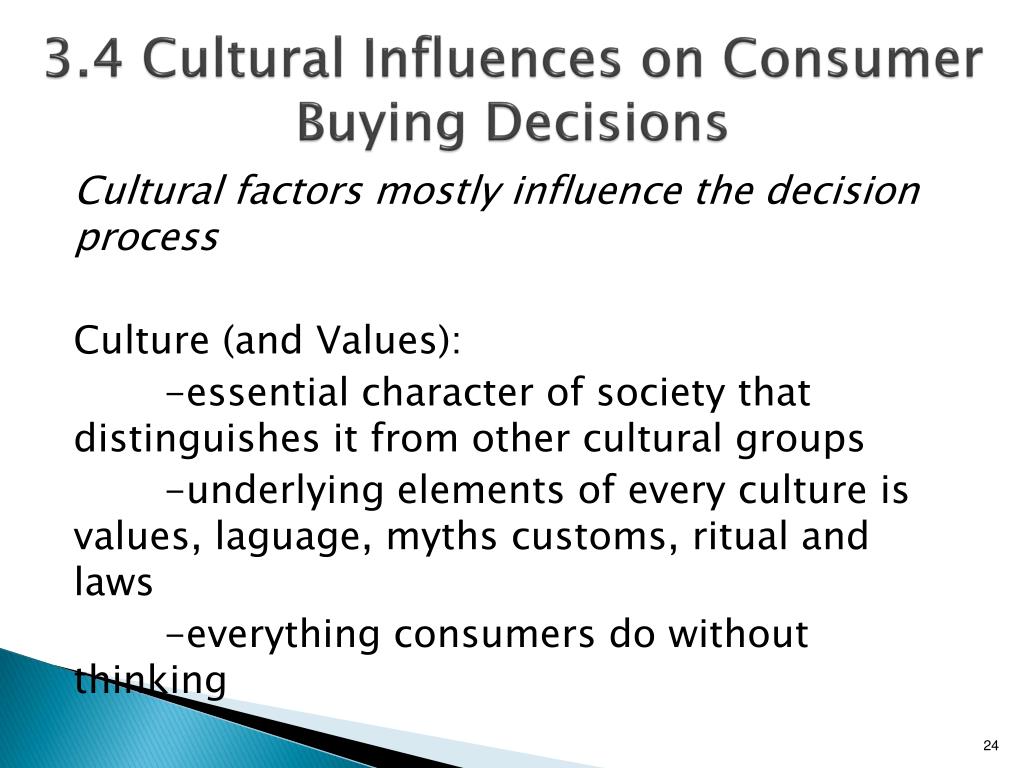 3.4 Cultural Influences on Consumer Buying Decisions

Cultural factors mostly influence the decision process

Culture (and Values):

-essential character of society that distinguishes it from other cultural groups

-underlying elements of every culture is values, laguage, myths customs, ritual and laws

-everything consumers do without thinking

24